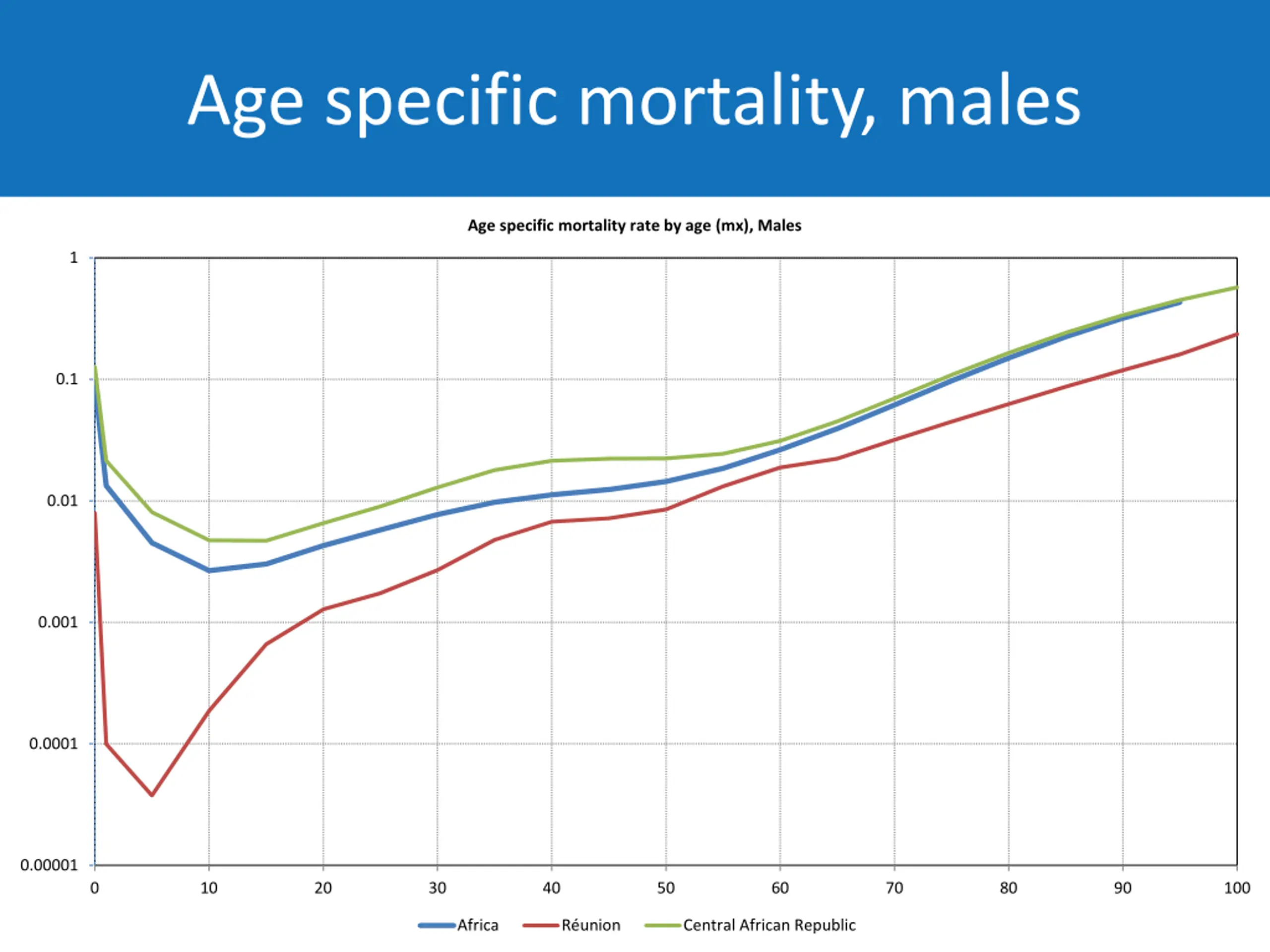 Age specific mortality, males

Age specific mortality rate by age (mx), Males

1
0.1
0.01
0.001
0.0001
0.00001

0
10
20
30
40
50
60
70
80
90
100

Africa
Réunion
Central African Republic